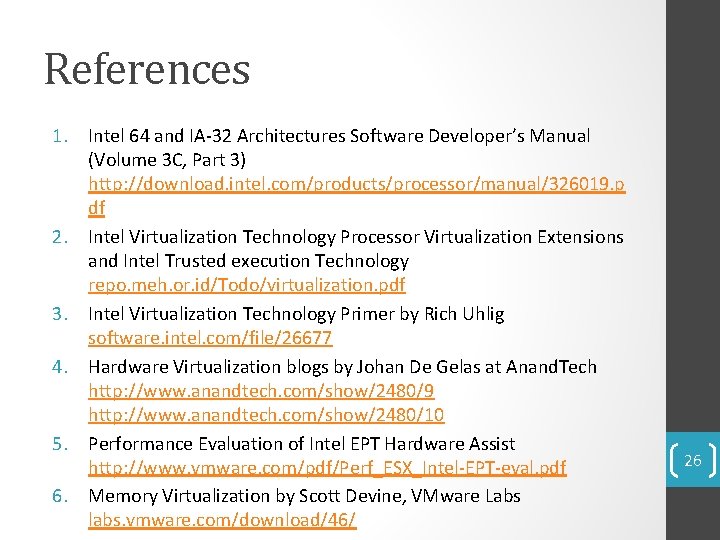 References

1. Intel 64 and IA-32 Architectures Software Developer's Manual (Volume 3C, Part 3) http://download.intel.com/products/processor/manual/326019.pdf

2. Intel Virtualization Technology Processor Virtualization Extensions and Intel Trusted execution Technology repo.meh.or.id/Todo/virtualization.pdf

3. Intel Virtualization Technology Primer by Rich Uhlig software.intel.com/file/26677

4. Hardware Virtualization blogs by Johan De Gelas at AnandTech http://www.anandtech.com/show/2480/9 http://www.anandtech.com/show/2480/10

5. Performance Evaluation of Intel EPT Hardware Assist http://www.vmware.com/pdf/Perf_ESX_Intel-EPT-eval.pdf

6. Memory Virtualization by Scott Devine, VMware Labs labs.vmware.com/download/46/

26